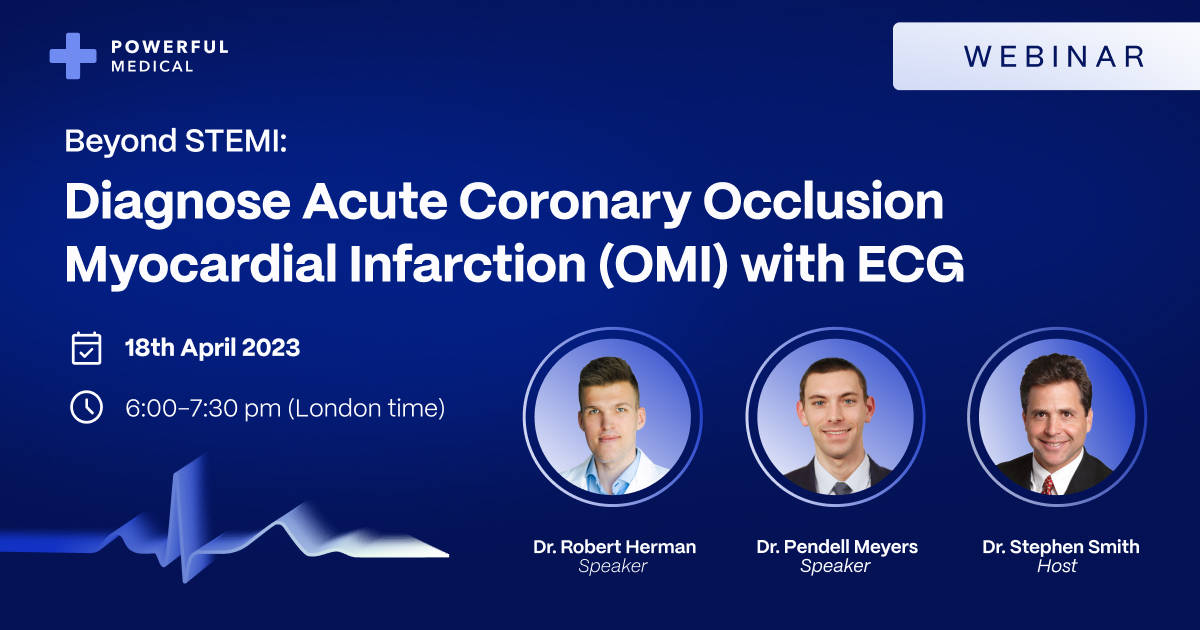 POWERFUL MEDICAL

WEBINAR

Beyond STEMI:

Diagnose Acute Coronary Occlusion Myocardial Infarction (OMI) with ECG

18th April 2023

6:00–7:30 pm (London time)

Dr. Robert Herman
Speaker

Dr. Pendell Meyers
Speaker

Dr. Stephen Smith
Host